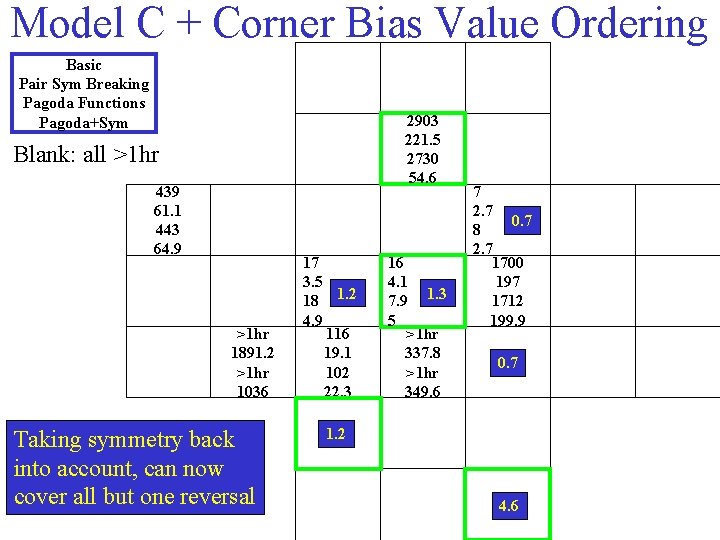 Model C + Corner Bias Value Ordering

Basic
Pair Sym Breaking
Pagoda Functions
Pagoda+Sym

Blank: all >1hr

2903
221.5
2730
54.6

439
61.1
443
64.9

7
2.7
8
2.7
0.7

17
3.5
18
4.9
1.2

16
4.1
7.9
5
1.3

1700
197
1712
199.9

>1hr
1891.2
>1hr
1036

116
19.1
102
22.3

>1hr
337.8
>1hr
349.6

0.7

1.2

4.6

Taking symmetry back into account, can now cover all but one reversal